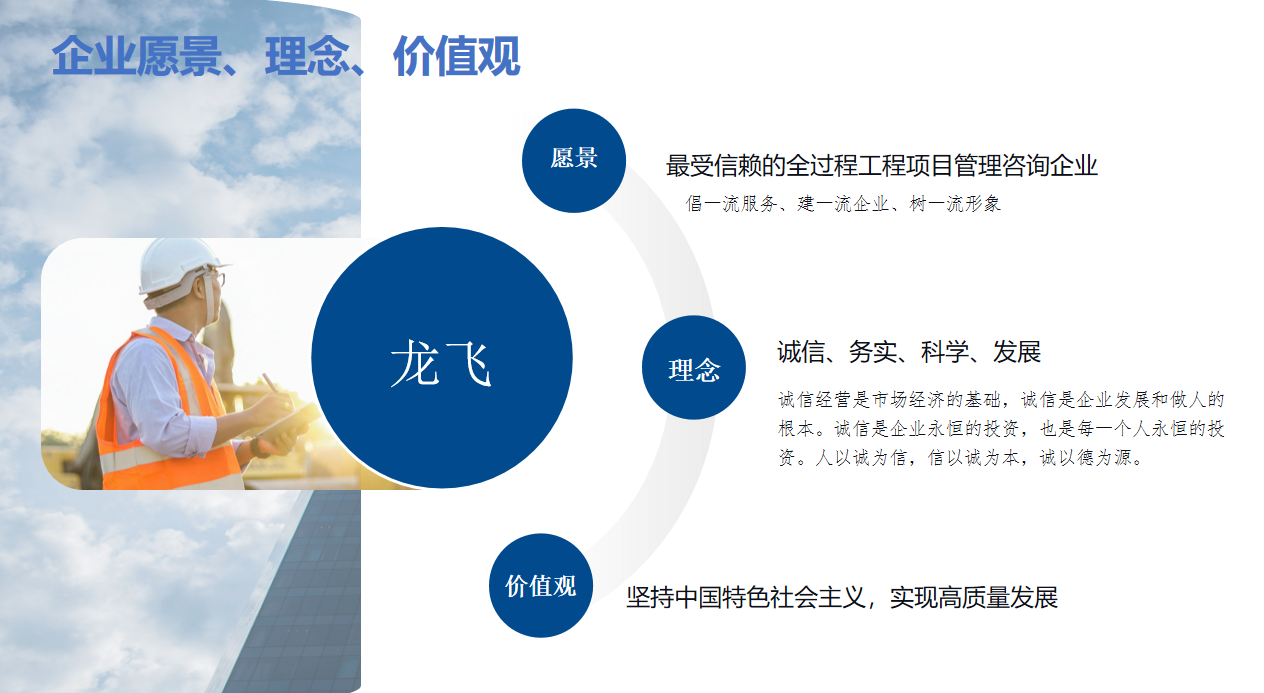 企业愿景、理念、价值观

龙飞

愿景

最受信赖的全过程工程项目管理咨询企业

倡一流服务、建一流企业、树一流形象

理念

诚信、务实、科学、发展

诚信经营是市场经济的基础，诚信是企业发展和做人的根本。诚信是企业永恒的投资，也是每一个人永恒的投资。人以诚为信，信以诚为本，诚以德为源。

价值观

坚持中国特色社会主义，实现高质量发展